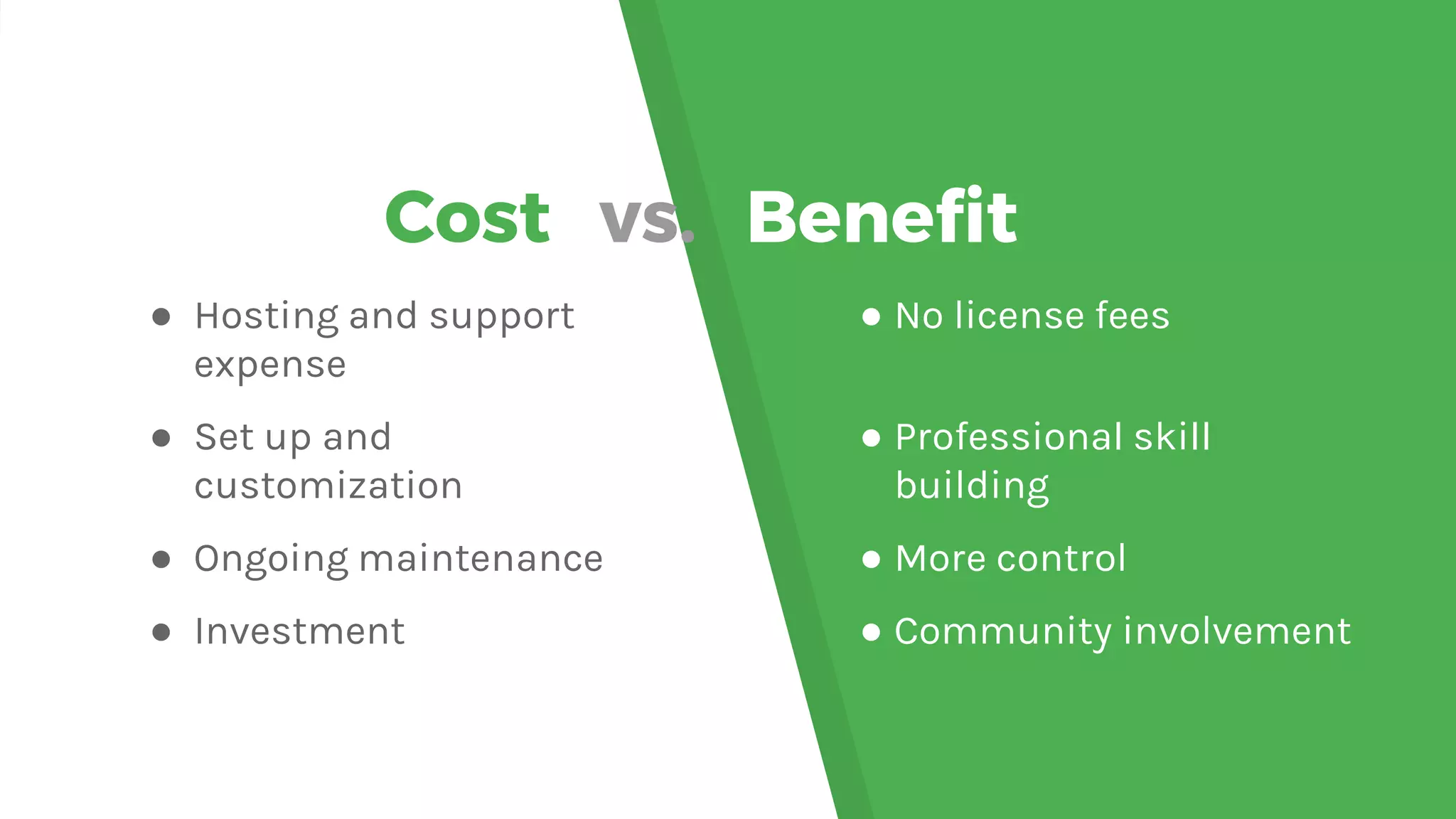 Cost vs. Benefit

- Hosting and support expense
- Set up and customization
- Ongoing maintenance
- Investment

- No license fees
- Professional skill building
- More control
- Community involvement